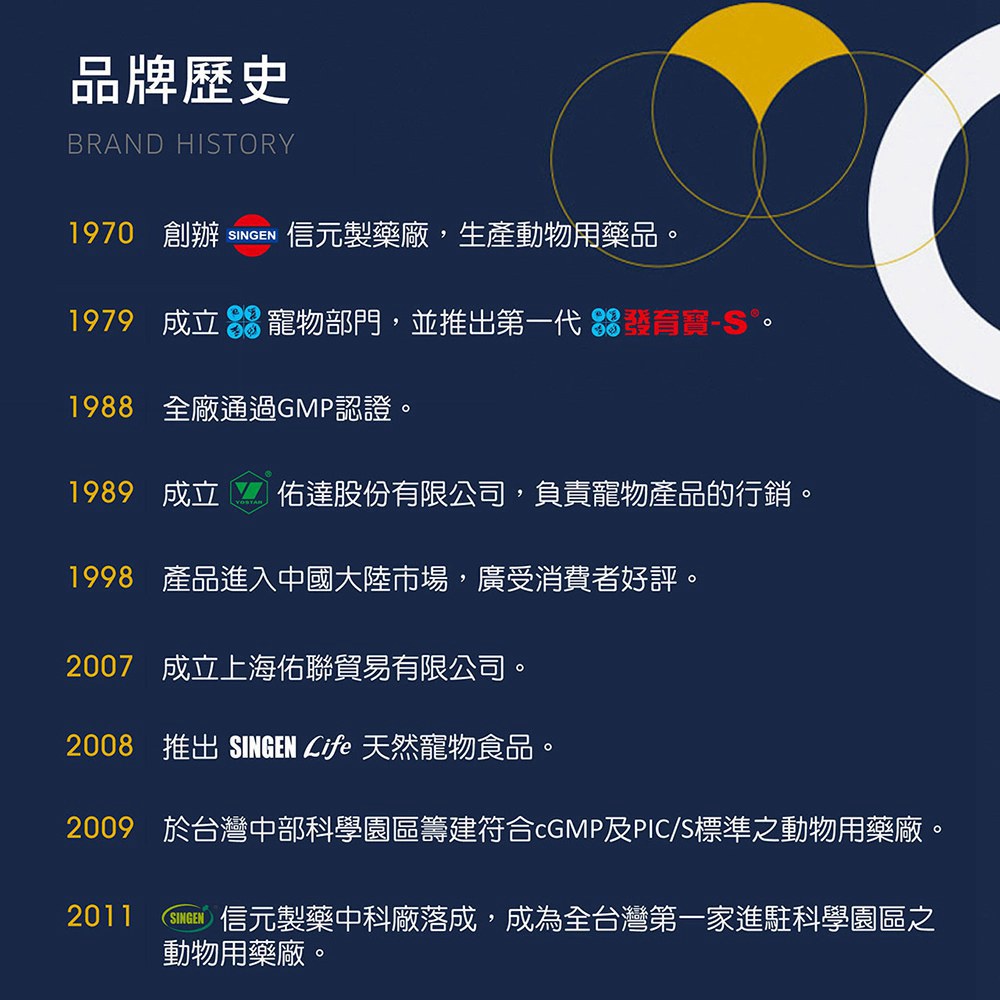 品牌歷史
BRAND HISTORY

1970 創辦 SINGEN 信元製藥廠，生產動物用藥品。

1979 成立 寵物部門，並推出第一代 發育寶-S®。

1988 全廠通過GMP認證。

1989 成立 YOSTAR 佑達股份有限公司，負責寵物產品的行銷。

1998 產品進入中國大陸市場，廣受消費者好評。

2007 成立上海佑聯貿易有限公司。

2008 推出 SINGEN Life 天然寵物食品。

2009 於台灣中部科學園區籌建符合cGMP及PIC/S標準之動物用藥廠。

2011 SINGEN 信元製藥中科廠落成，成為全台灣第一家進駐科學園區之動物用藥廠。